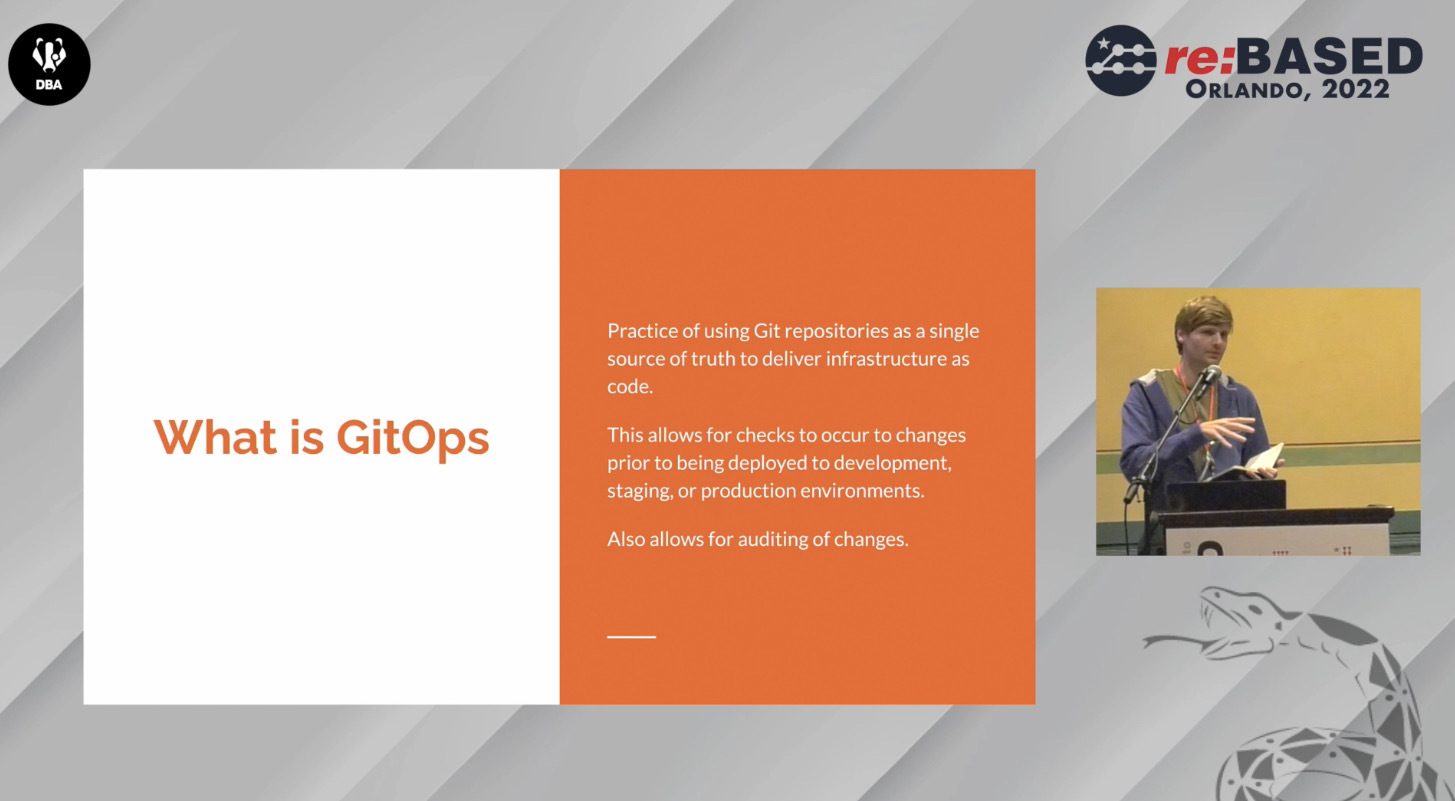 DBA

re:BASED
ORLANDO, 2022

What is GitOps

Practice of using Git repositories as a single source of truth to deliver infrastructure as code.

This allows for checks to occur to changes prior to being deployed to development, staging, or production environments.

Also allows for auditing of changes.